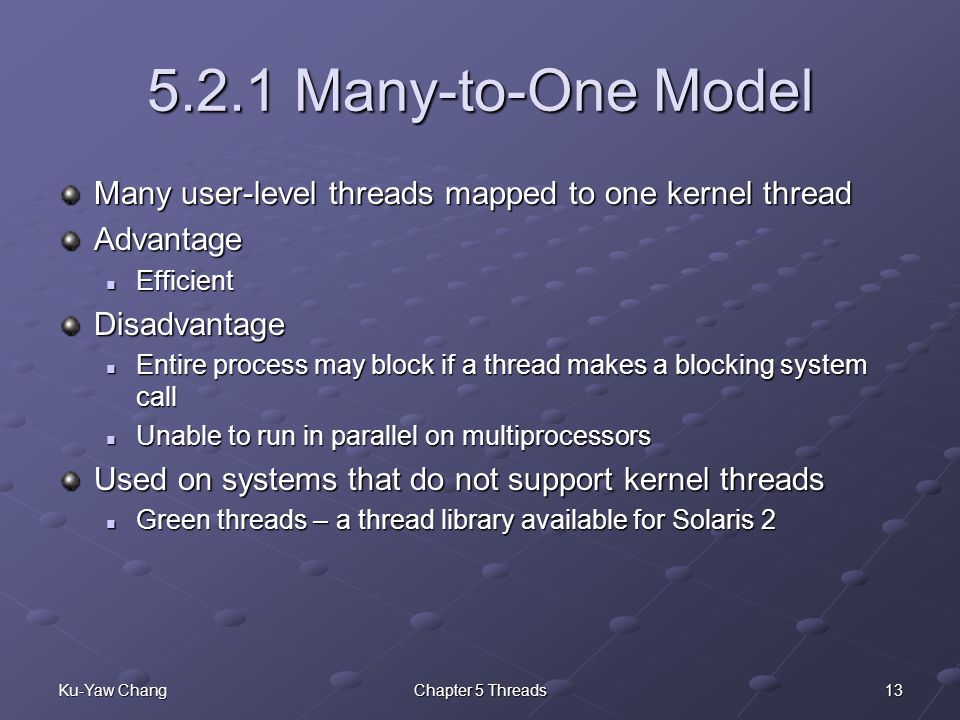 5.2.1 Many-to-One Model

Many user-level threads mapped to one kernel thread

Advantage

Efficient

Disadvantage

Entire process may block if a thread makes a blocking system call

Unable to run in parallel on multiprocessors

Used on systems that do not support kernel threads

Green threads – a thread library available for Solaris 2

Ku-Yaw Chang

Chapter 5 Threads

13